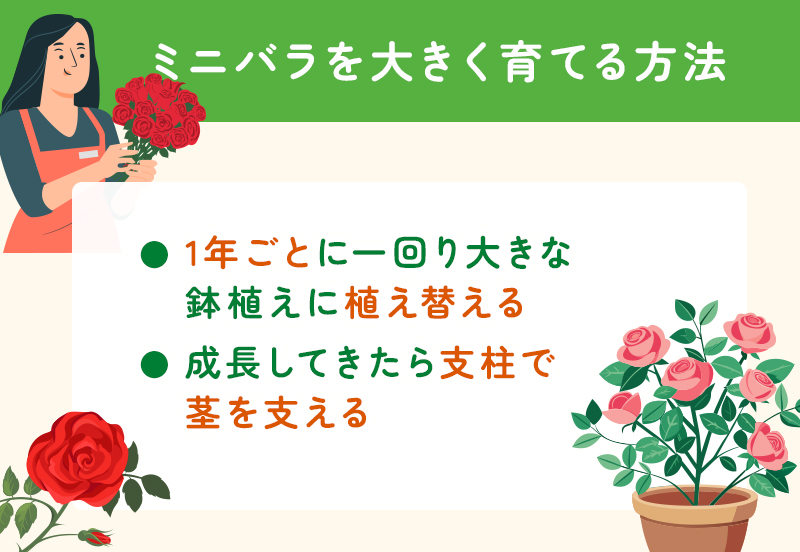 ミニバラを大きく育てる方法

● 1年ごとに一回り大きな鉢植えに植え替える

● 成長してきたら支柱で茎を支える